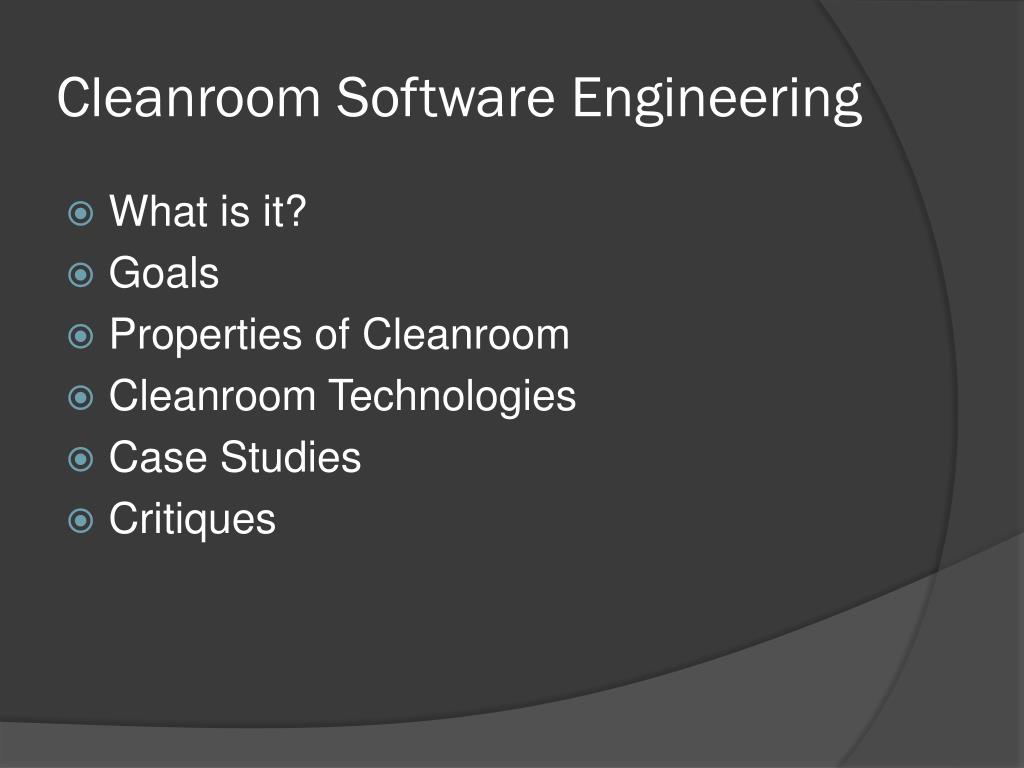 Cleanroom Software Engineering

What is it?
Goals
Properties of Cleanroom
Cleanroom Technologies
Case Studies
Critiques